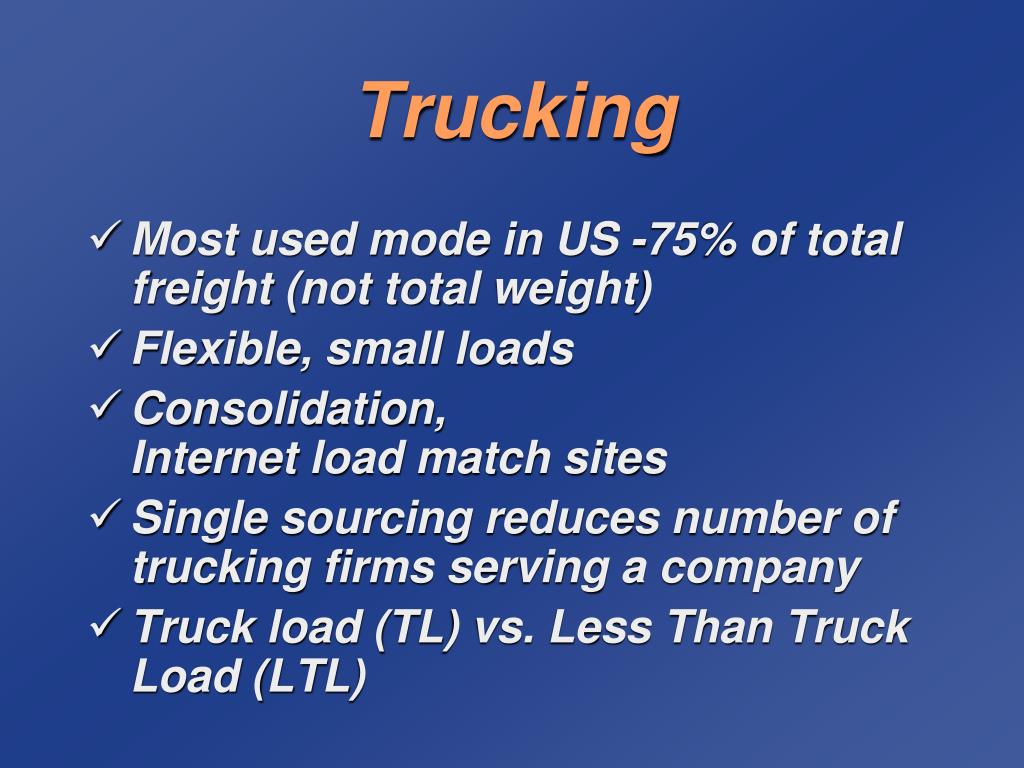 Trucking

✓ Most used mode in US -75% of total freight (not total weight)

✓ Flexible, small loads

✓ Consolidation,
Internet load match sites

✓ Single sourcing reduces number of trucking firms serving a company

✓ Truck load (TL) vs. Less Than Truck Load (LTL)